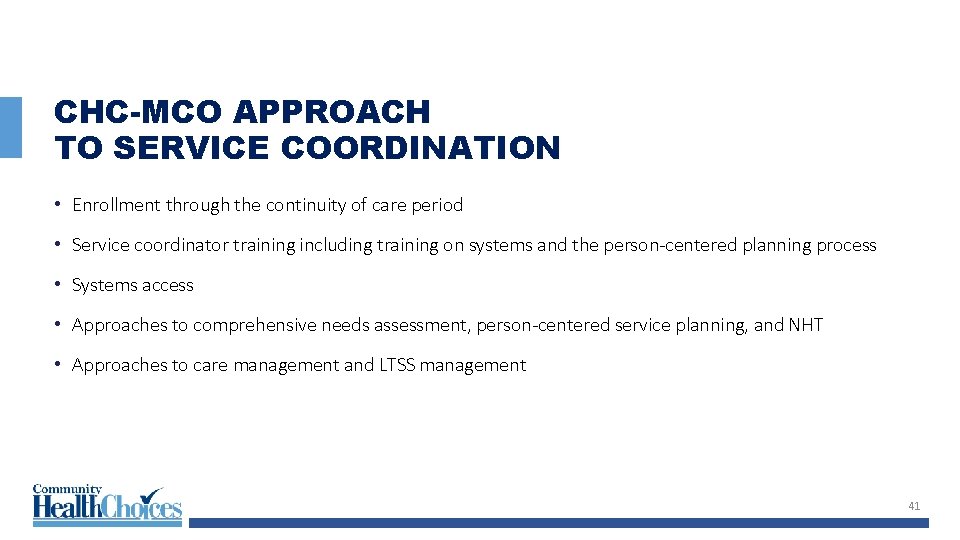 CHC-MCO APPROACH
TO SERVICE COORDINATION

• Enrollment through the continuity of care period
• Service coordinator training including training on systems and the person-centered planning process
• Systems access
• Approaches to comprehensive needs assessment, person-centered service planning, and NHT
• Approaches to care management and LTSS management

Community
HealthChoices

41